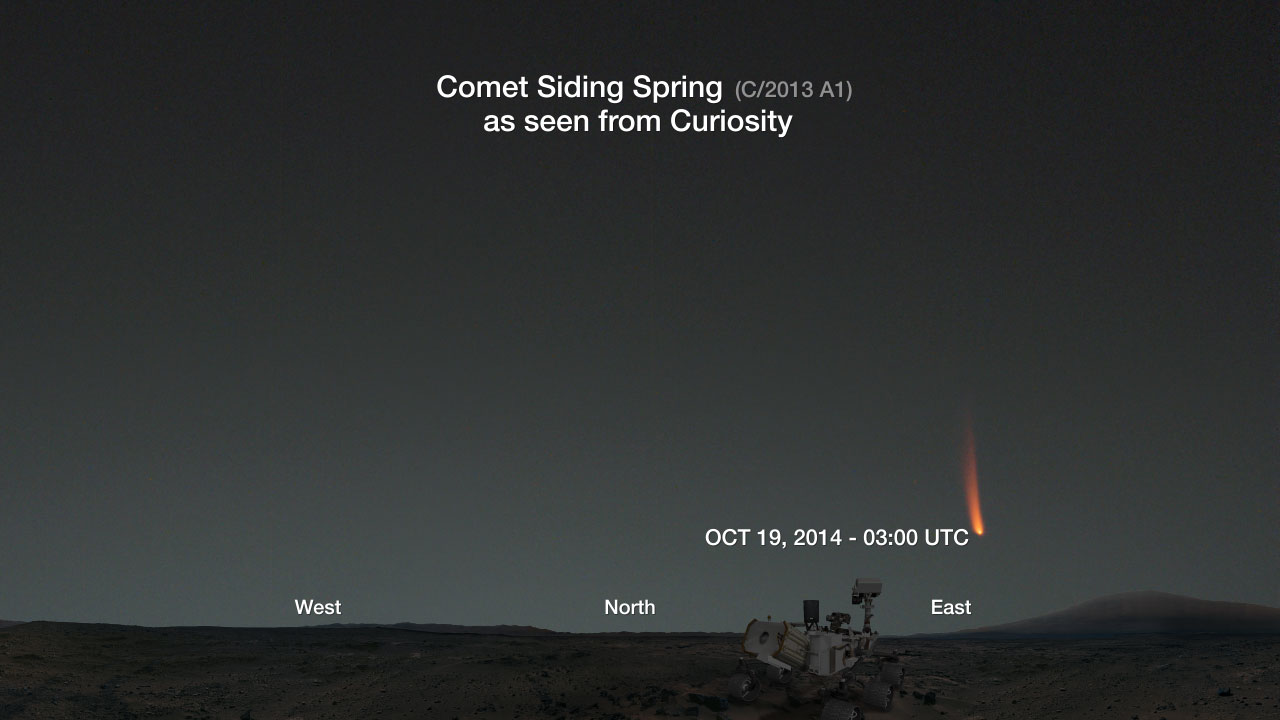 Comet Siding Spring (C/2013 A1)
as seen from Curiosity

OCT 19, 2014 - 03:00 UTC

West

North

East